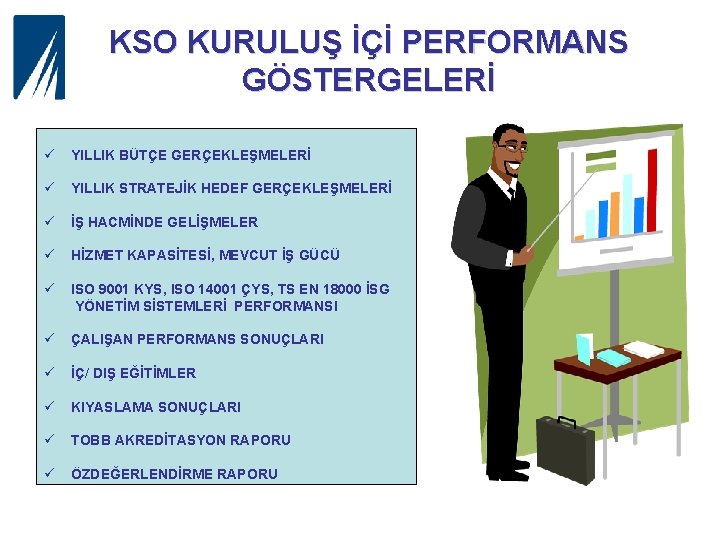 KSO KURULUŞ İÇİ PERFORMANS GÖSTERGELERİ

✓ YILLIK BÜTÇE GERÇEKLEŞMELERİ

✓ YILLIK STRATEJİK HEDEF GERÇEKLEŞMELERİ

✓ İŞ HACMİNDE GELİŞMELER

✓ HİZMET KAPASİTESİ, MEVCUT İŞ GÜCÜ

✓ ISO 9001 KYS, ISO 14001 ÇYS, TS EN 18000 İSG YÖNETİM SİSTEMLERİ PERFORMANSI

✓ ÇALIŞAN PERFORMANS SONUÇLARI

✓ İÇ/ DIŞ EĞİTİMLER

✓ KIYASLAMA SONUÇLARI

✓ TOBB AKREDİTASYON RAPORU

✓ ÖZDEĞERLENDİRME RAPORU